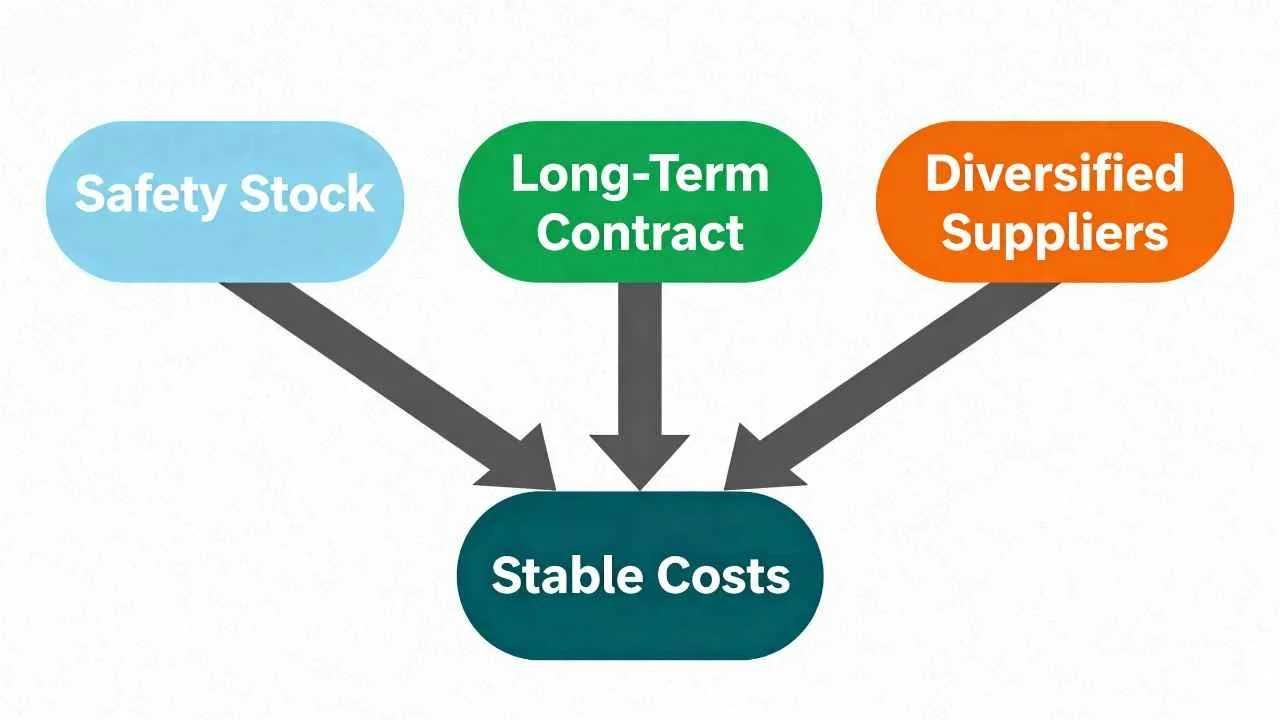 Safety Stock

Long-Term Contract

Diversified Suppliers

Stable Costs